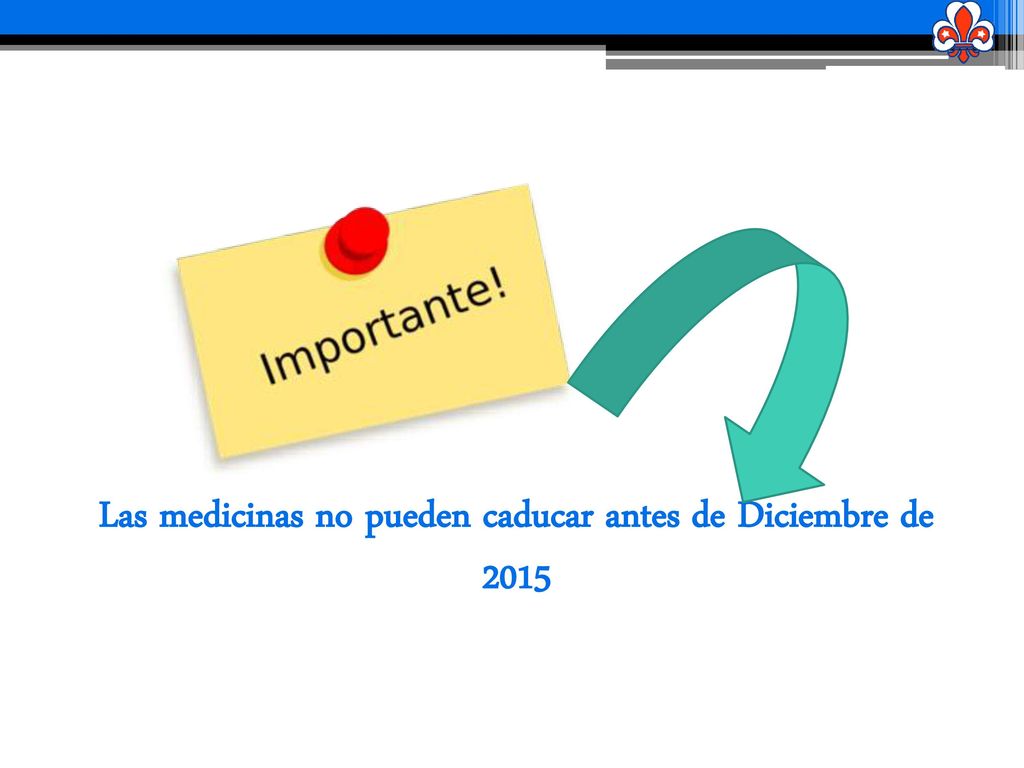 Importante!

Las medicinas no pueden caducar antes de Diciembre de 2015